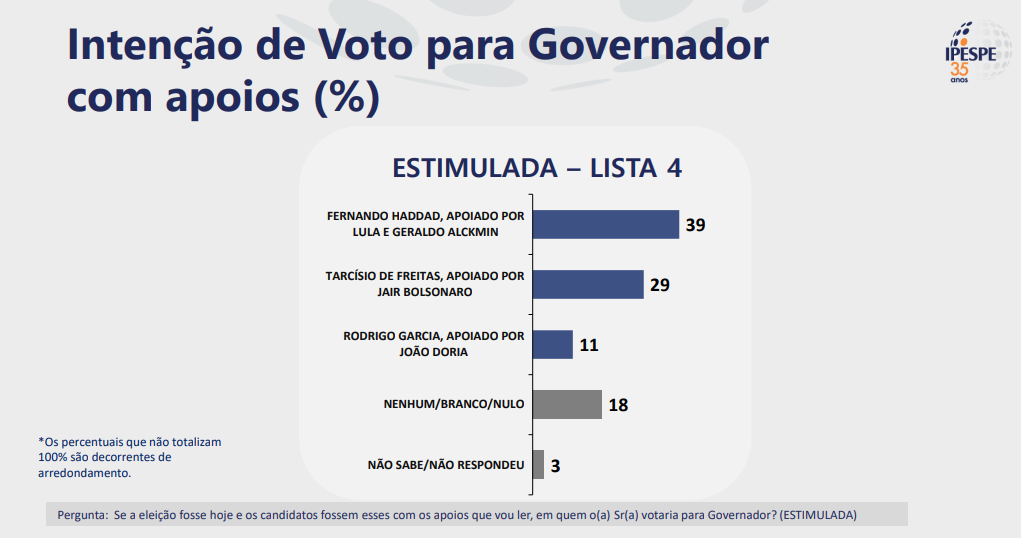 Intenção de Voto para Governador com apoios (%)

IPESPE 35 anos

ESTIMULADA – LISTA 4

FERNANDO HADDAD, APOIADO POR LULA E GERALDO ALCKMIN 39

TARCÍSIO DE FREITAS, APOIADO POR JAIR BOLSONARO 29

RODRIGO GARCIA, APOIADO POR JOÃO DORIA 11

NENHUM/BRANCO/NULO 18

NÃO SABE/NÃO RESPONDEU 3

*Os percentuais que não totalizam 100% são decorrentes de arredondamento.

Pergunta: Se a eleição fosse hoje e os candidatos fossem esses com os apoios que vou ler, em quem o(a) Sr(a) votaria para Governador? (ESTIMULADA)